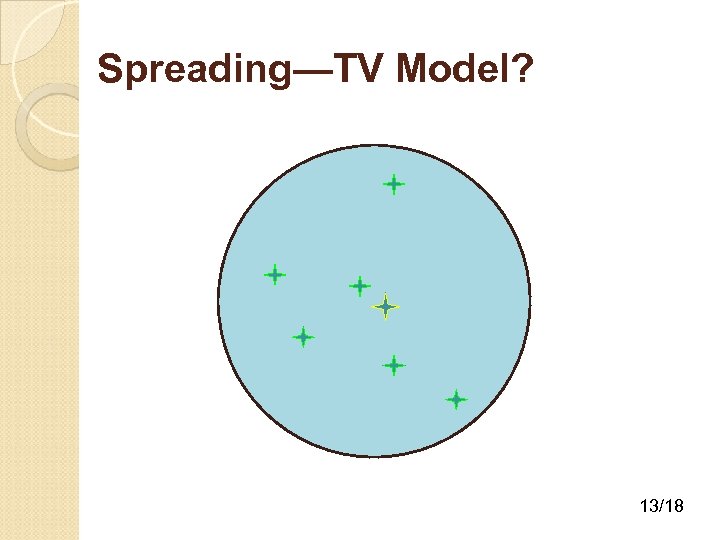 Spreading—TV Model?

13/18